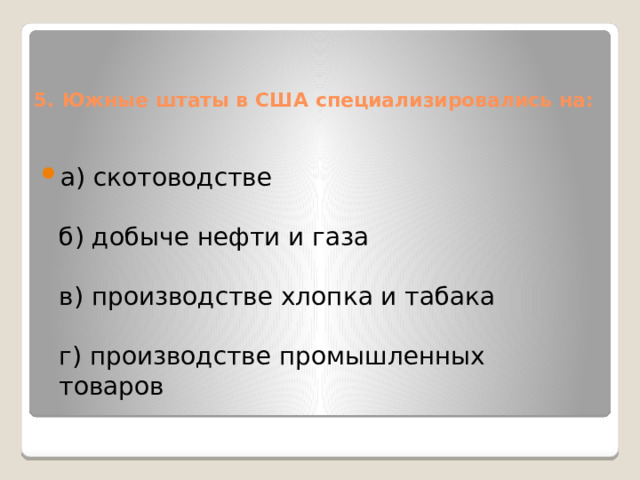 5. Южные штаты в США специализировались на:

а) скотоводстве

б) добыче нефти и газа

в) производстве хлопка и табака

г) производстве промышленных товаров